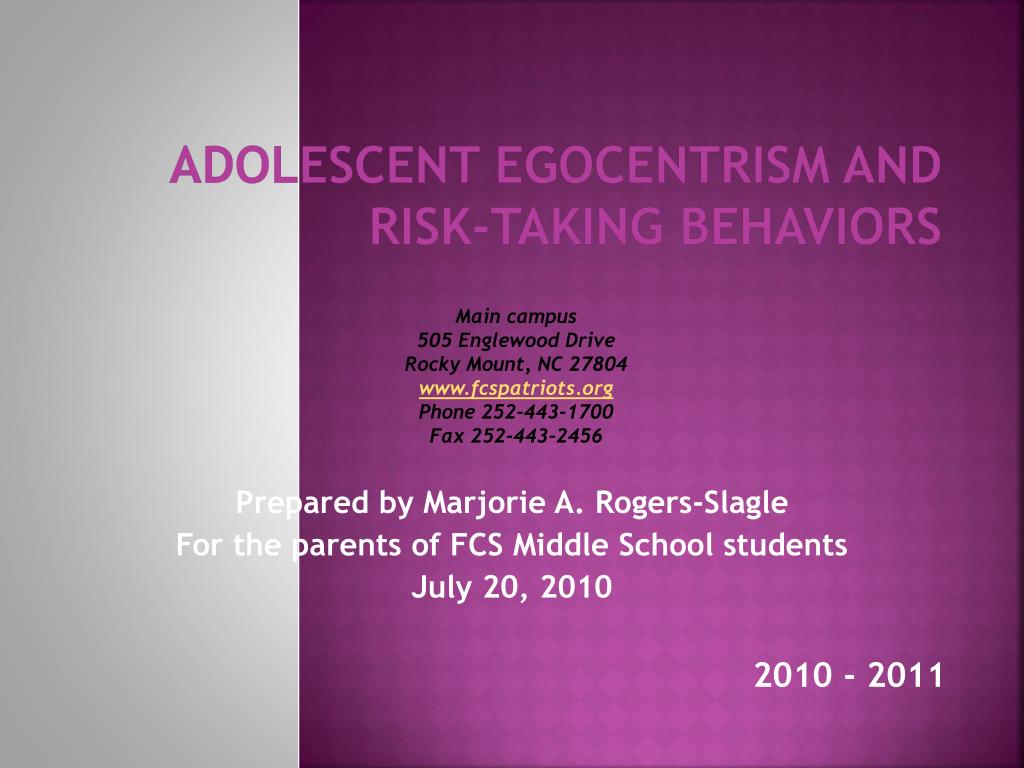 ADOLESCENT EGOCENTRISM AND RISK-TAKING BEHAVIORS

Main campus
505 Englewood Drive
Rocky Mount, NC 27804
www.fcspatriots.org
Phone 252-443-1700
Fax 252-443-2456

Prepared by Marjorie A. Rogers-Slagle
For the parents of FCS Middle School students
July 20, 2010

2010 - 2011